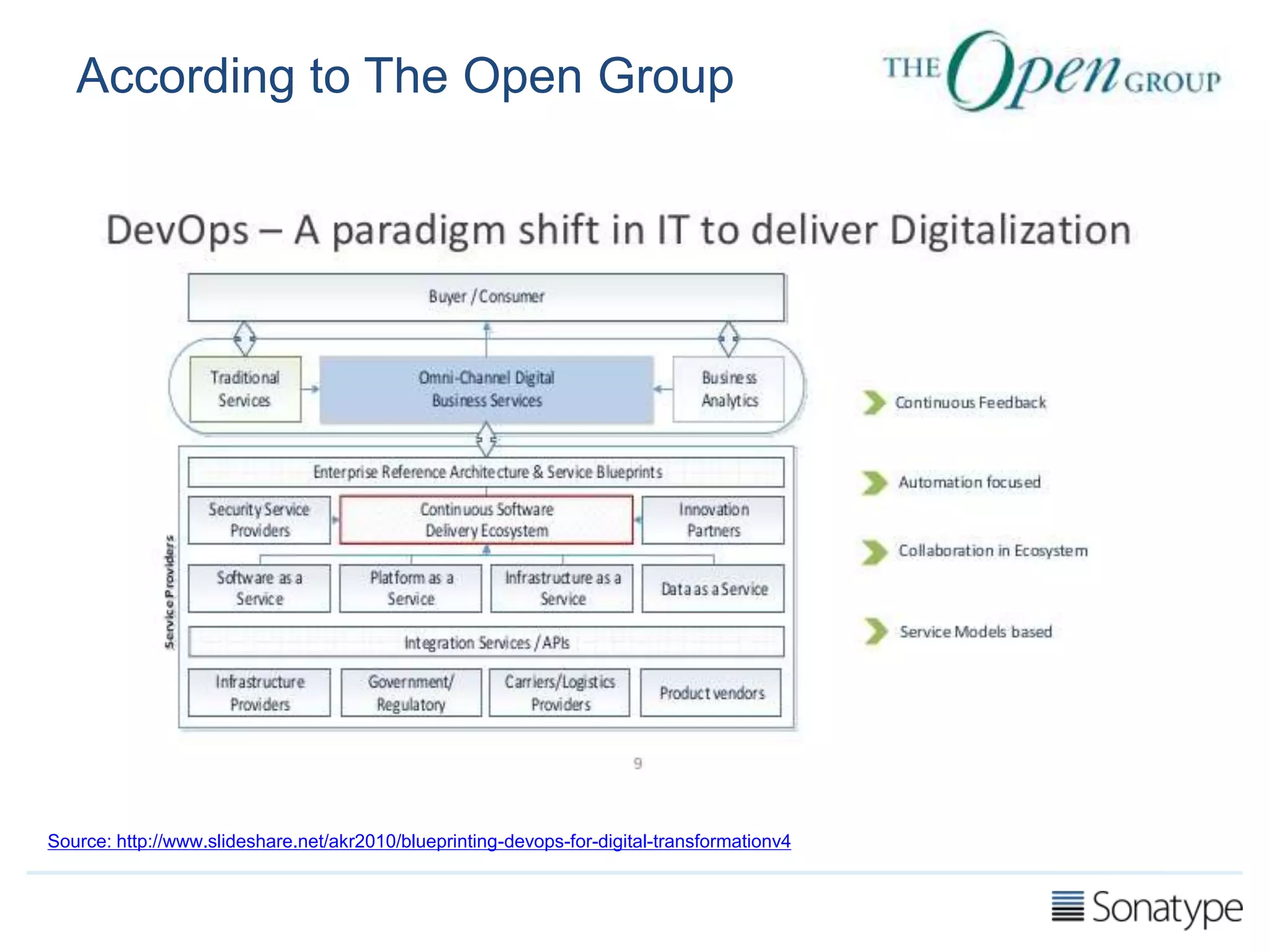 According to The Open Group

THE Open GROUP

DevOps – A paradigm shift in IT to deliver Digitalization

Buyer / Consumer

Traditional Services

Omni-Channel Digital Business Services

Business Analytics

Service Providers

Enterprise Reference Architecture & Service Blueprints

Security Service Providers

Continuous Software Delivery Ecosystem

Innovation Partners

Software as a Service

Platform as a Service

Infrastructure as a Service

Data as a Service

Integration Services / APIs

Infrastructure Providers

Government/ Regulatory

Carriers/Logistics Providers

Product vendors

Continuous Feedback

Automation focused

Collaboration in Ecosystem

Service Models based

9

Source: http://www.slideshare.net/akr2010/blueprinting-devops-for-digital-transformationv4

Sonatype